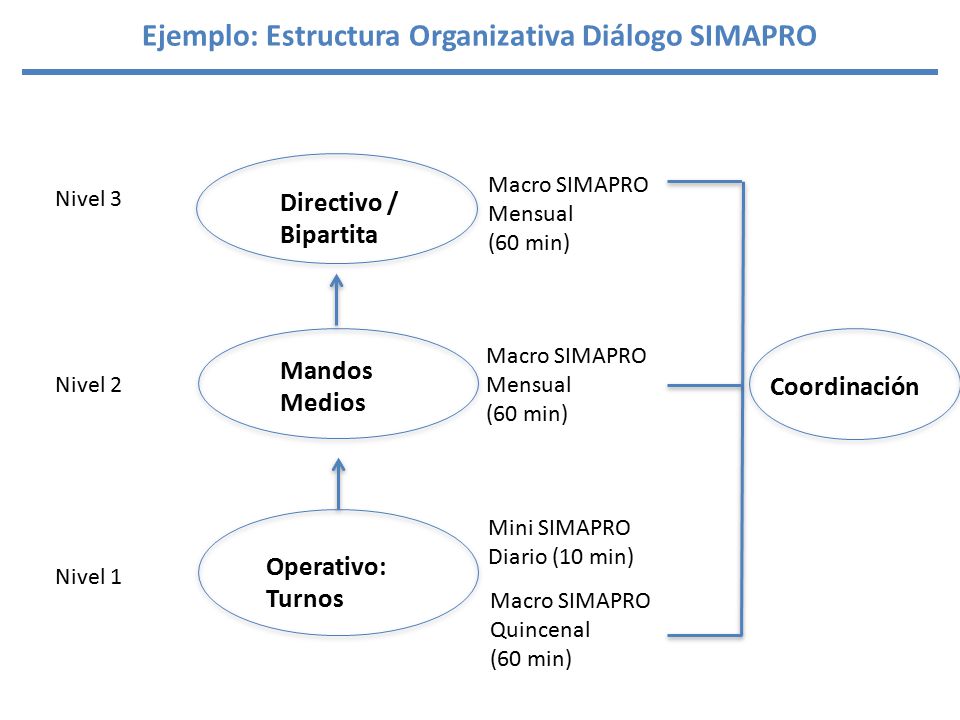 Ejemplo: Estructura Organizativa Diálogo SIMAPRO

Nivel 3

Directivo / Bipartita

Macro SIMAPRO
Mensual
(60 min)

Nivel 2

Mandos Medios

Macro SIMAPRO
Mensual
(60 min)

Coordinación

Nivel 1

Operativo: Turnos

Mini SIMAPRO
Diario (10 min)

Macro SIMAPRO
Quincenal
(60 min)